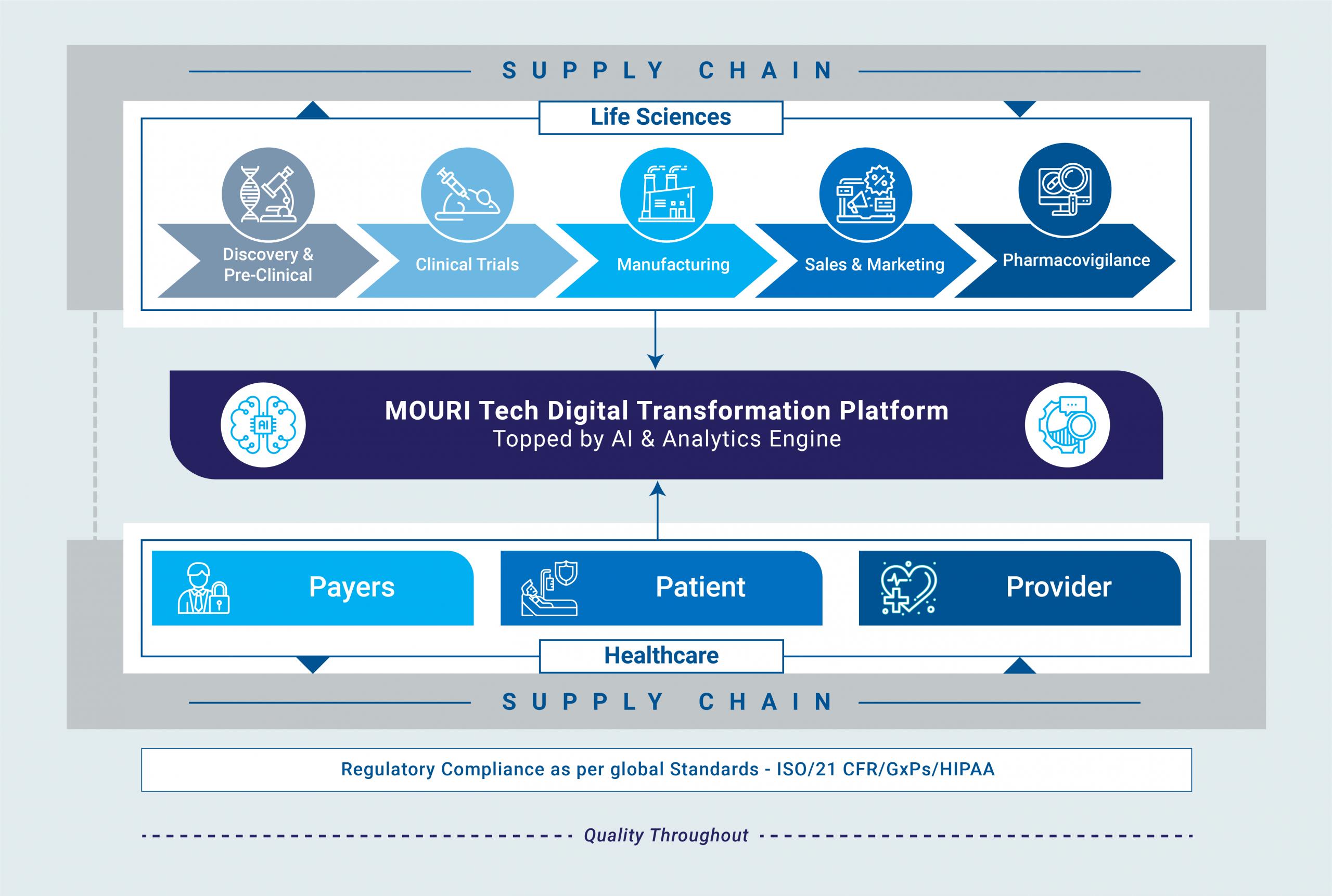 SUPPLY CHAIN

Life Sciences

Discovery & Pre-Clinical

Clinical Trials

Manufacturing

Sales & Marketing

Pharmacovigilance

AI

MOURI Tech Digital Transformation Platform
Topped by AI & Analytics Engine

Payers

Patient

Provider

Healthcare

SUPPLY CHAIN

Regulatory Compliance as per global Standards - ISO/21 CFR/GxPs/HIPAA

Quality Throughout